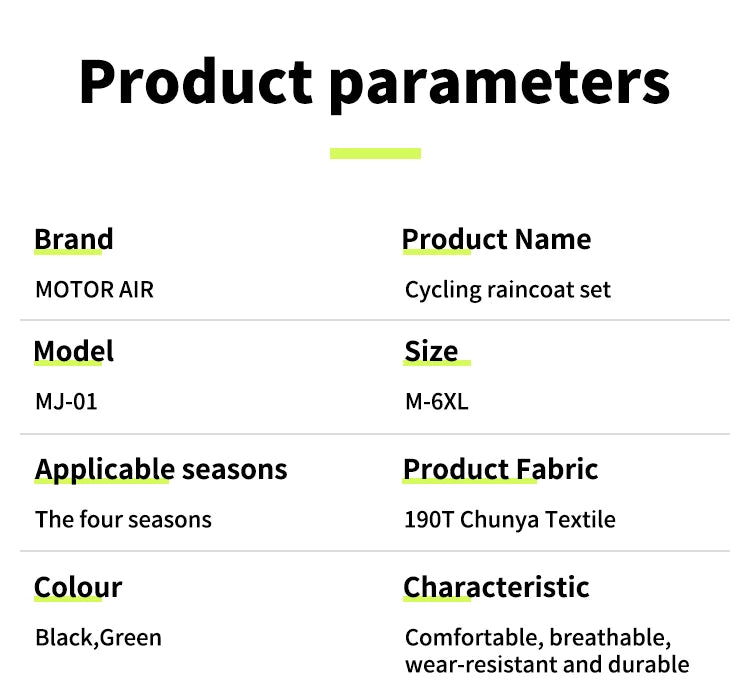 Product parameters

Brand

MOTOR AIR

Product Name

Cycling raincoat set

Model

MJ-01

Size

M-6XL

Applicable seasons

The four seasons

Product Fabric

190T Chunya Textile

Colour

Black,Green

Characteristic

Comfortable, breathable, wear-resistant and durable